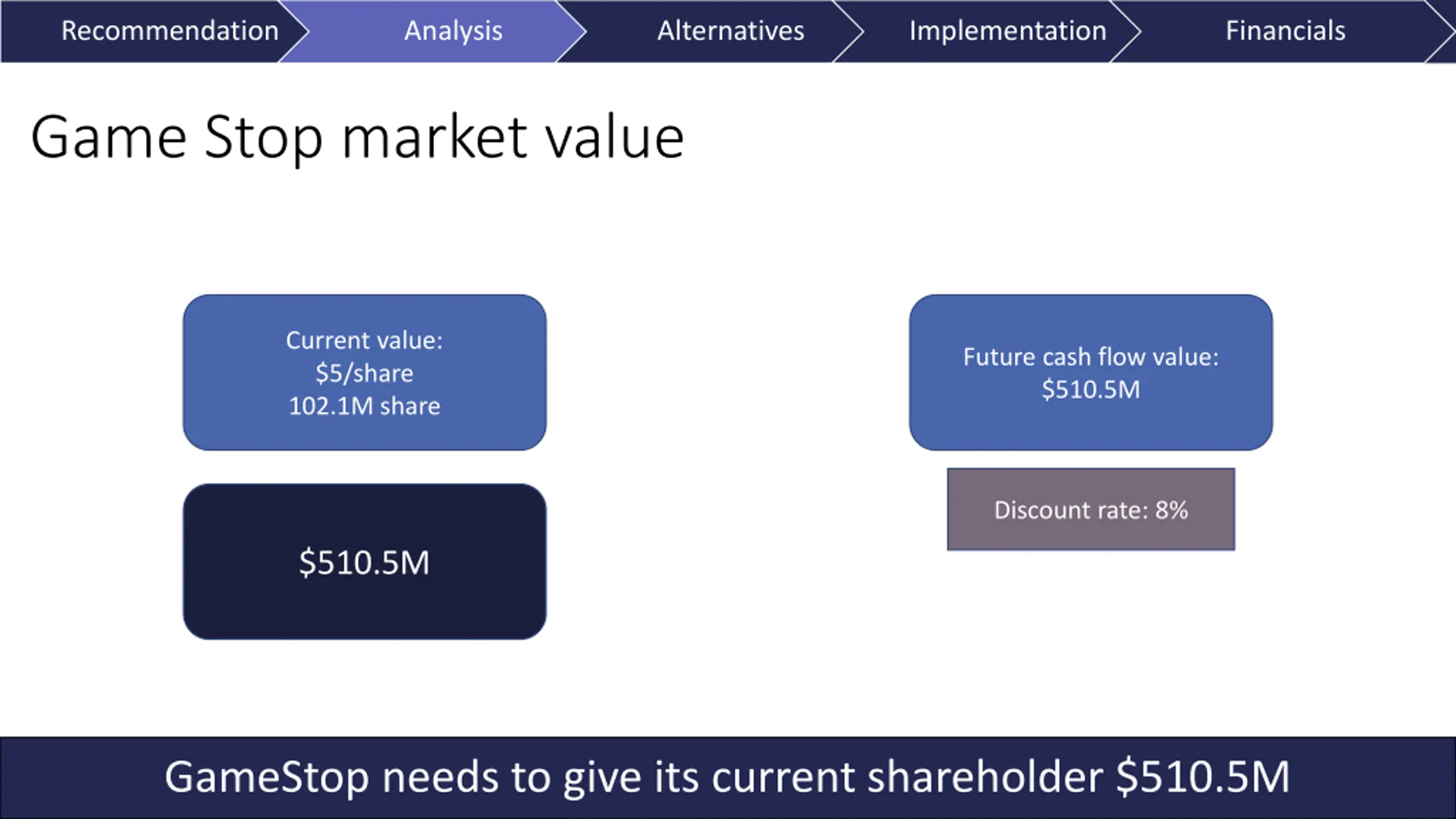 Recommendation Analysis Alternatives Implementation Financials

Game Stop market value

Current value:
\$5/share
102.1M share

\$510.5M

Future cash flow value:
\$510.5M

Discount rate: 8%

GameStop needs to give its current shareholder \$510.5M